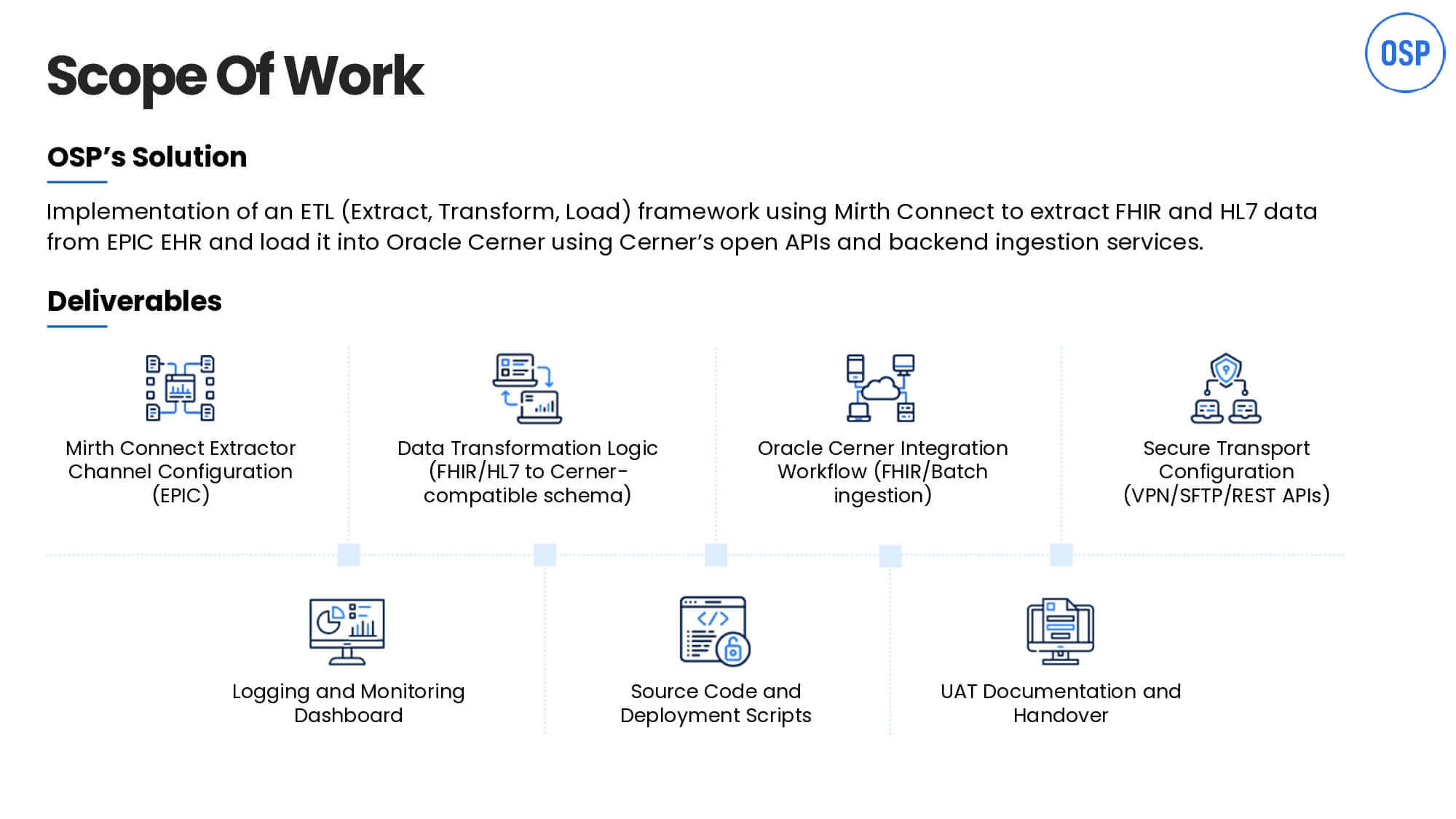 Scope Of Work

OSP

OSP's Solution

Implementation of an ETL (Extract, Transform, Load) framework using Mirth Connect to extract FHIR and HL7 data from EPIC EHR and load it into Oracle Cerner using Cerner's open APIs and backend ingestion services.

Deliverables

Mirth Connect Extractor Channel Configuration (EPIC)

Data Transformation Logic (FHIR/HL7 to Cerner-compatible schema)

Oracle Cerner Integration Workflow (FHIR/Batch ingestion)

Secure Transport Configuration (VPN/SFTP/REST APIs)

Logging and Monitoring Dashboard

Source Code and Deployment Scripts

UAT Documentation and Handover